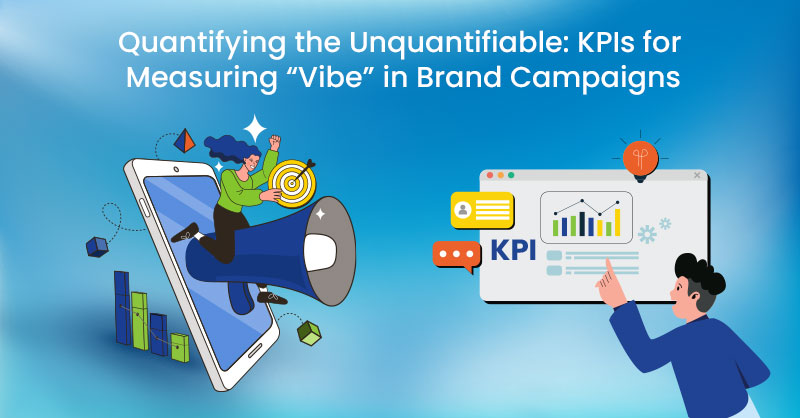 Quantifying the Unquantifiable: KPIs for Measuring “Vibe” in Brand Campaigns

KPI